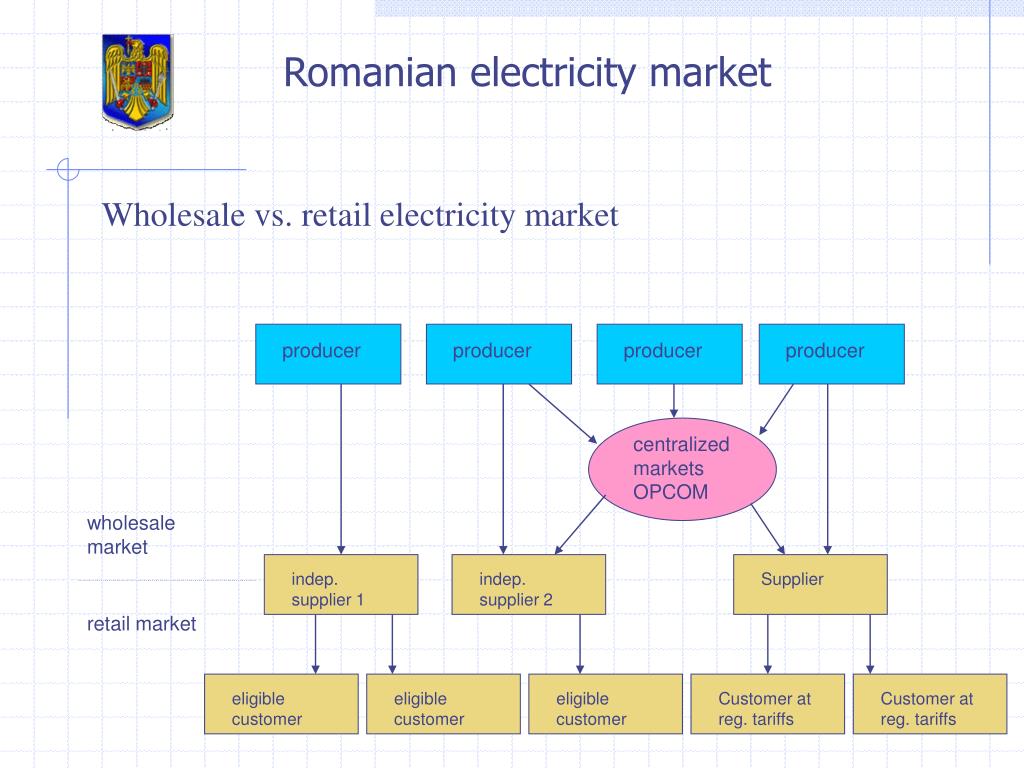 Romanian electricity market

Wholesale vs. retail electricity market

producer

producer

producer

producer

centralized markets OPCOM

wholesale market

retail market

indep. supplier 1

indep. supplier 2

Supplier

eligible customer

eligible customer

eligible customer

Customer at reg. tariffs

Customer at reg. tariffs